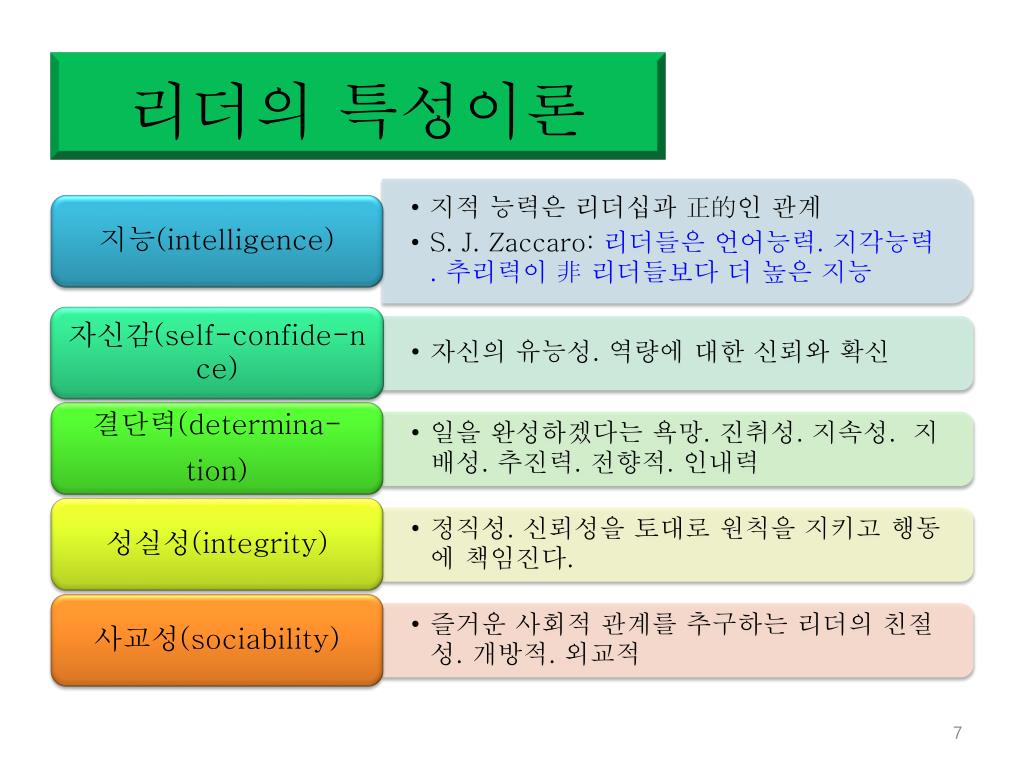 리더의 특성이론

지능(intelligence)

• 지적 능력은 리더십과 正的인 관계
• S. J. Zaccaro: 리더들은 언어능력. 지각능력. 추리력이 非 리더들보다 더 높은 지능

자신감(self-confide-nce)

• 자신의 유능성. 역량에 대한 신뢰와 확신

결단력(determina-tion)

• 일을 완성하겠다는 욕망. 진취성. 지속성. 지배성. 추진력. 전향적. 인내력

성실성(integrity)

• 정직성. 신뢰성을 토대로 원칙을 지키고 행동에 책임진다.

사교성(sociability)

• 즐거운 사회적 관계를 추구하는 리더의 친절성. 개방적. 외교적

7